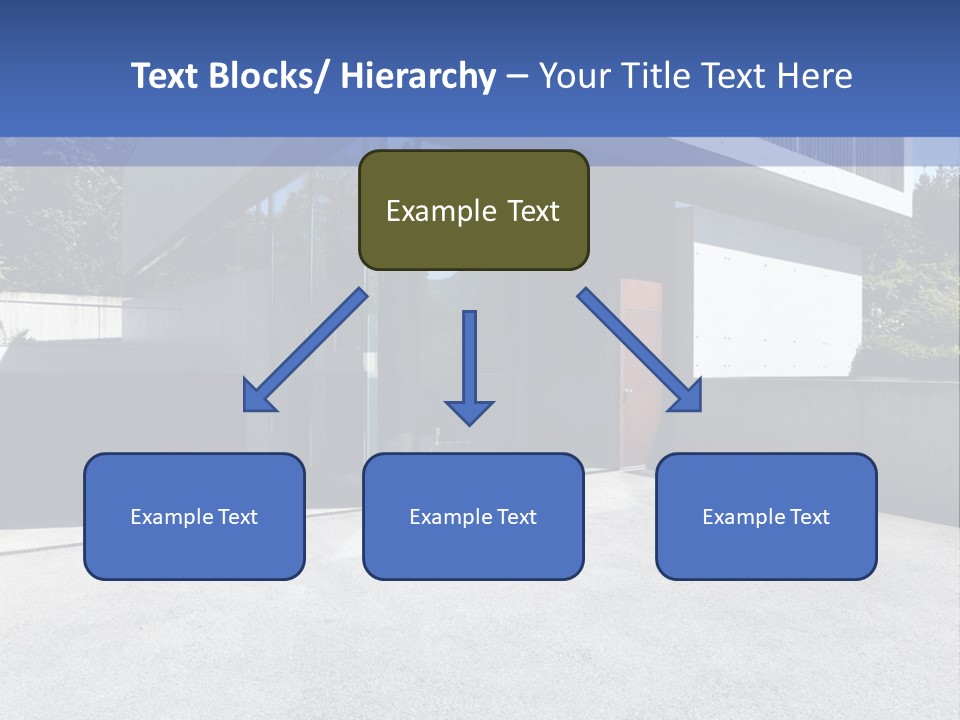 Text Blocks/ Hierarchy – Your Title Text Here

Example Text

Example Text

Example Text

Example Text